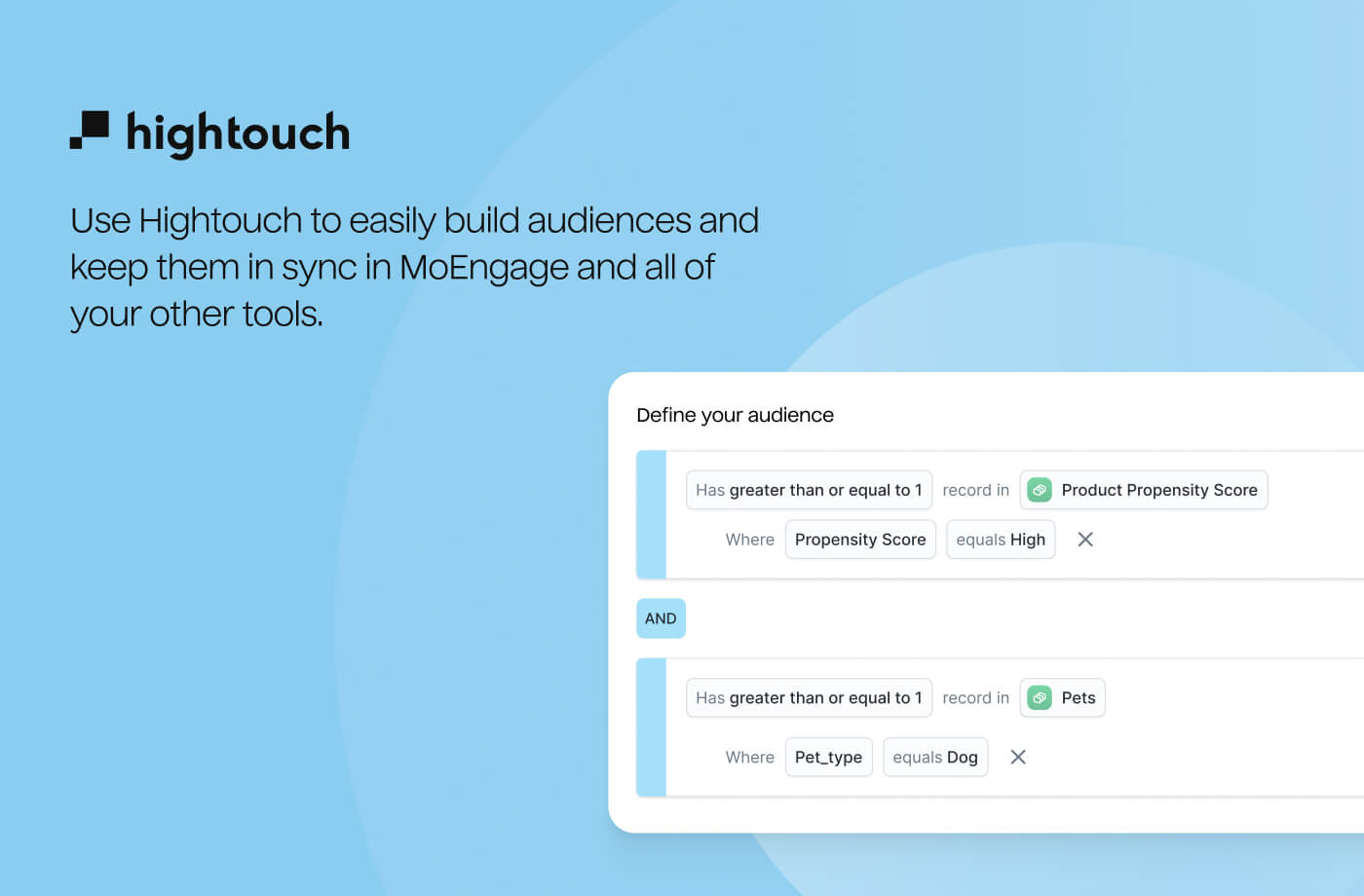 hightouch

Use Hightouch to easily build audiences and keep them in sync in MoEngage and all of your other tools.

Define your audience

Has greater than or equal to 1 record in Product Propensity Score

Where Propensity Score equals High

AND

Has greater than or equal to 1 record in Pets

Where Pet_type equals Dog